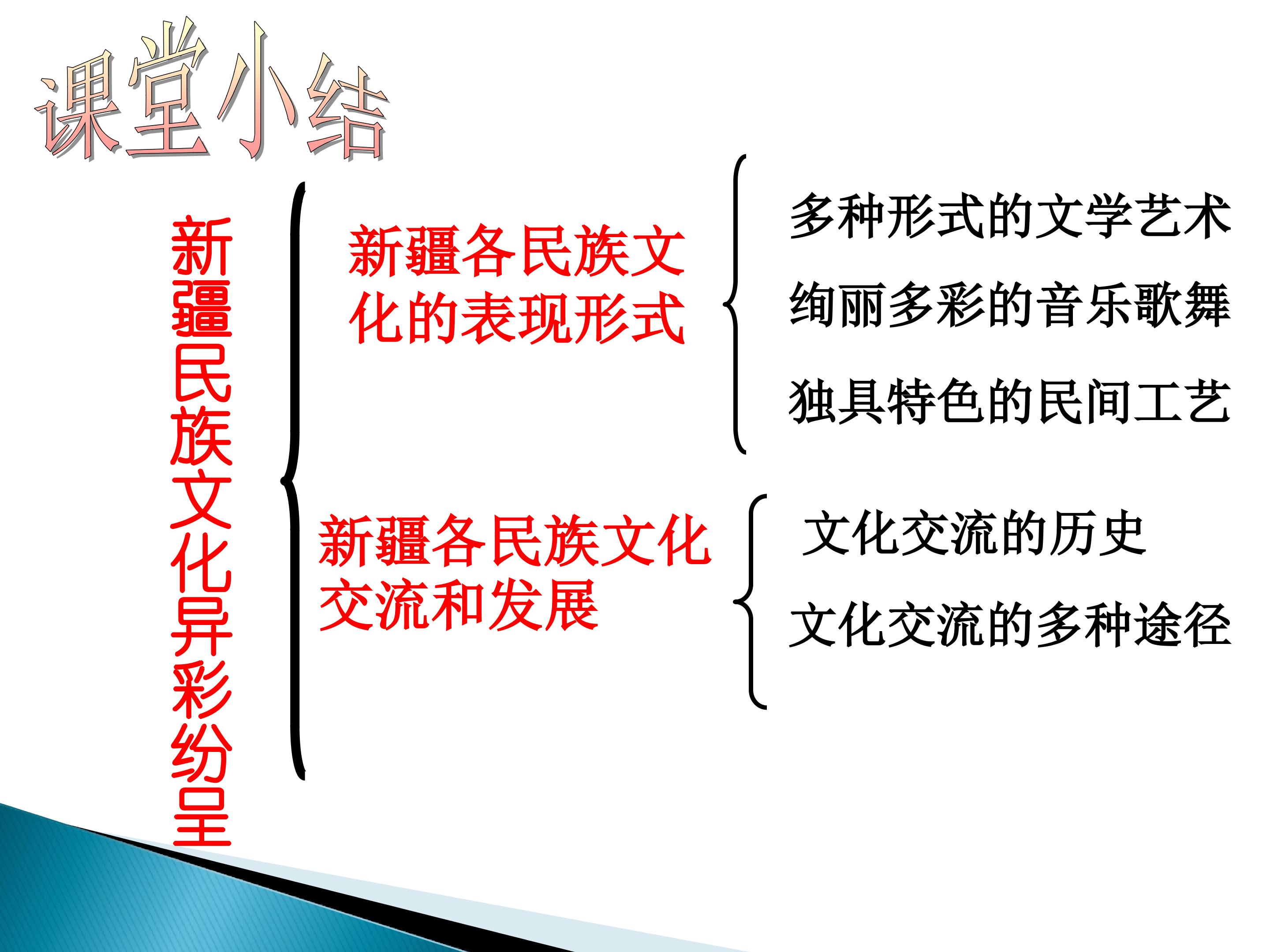 课堂小结

新疆民族文化异彩纷呈

新疆各民族文化的表现形式

多种形式的文学艺术

绚丽多彩的音乐歌舞

独具特色的民间工艺

新疆各民族文化交流和发展

文化交流的历史

文化交流的多种途径